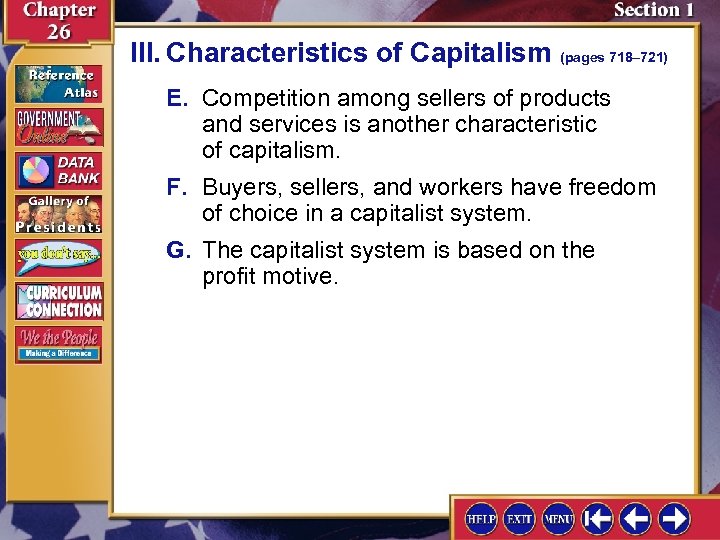 Chapter 26

Section 1

Reference Atlas

GOVERNMENT Online

DATA BANK

Gallery of Presidents

you don't say...

CURRICULUM CONNECTION

We the People
Making a Difference

III. Characteristics of Capitalism (pages 718–721)

E. Competition among sellers of products and services is another characteristic of capitalism.

F. Buyers, sellers, and workers have freedom of choice in a capitalist system.

G. The capitalist system is based on the profit motive.

HELP EXIT MENU